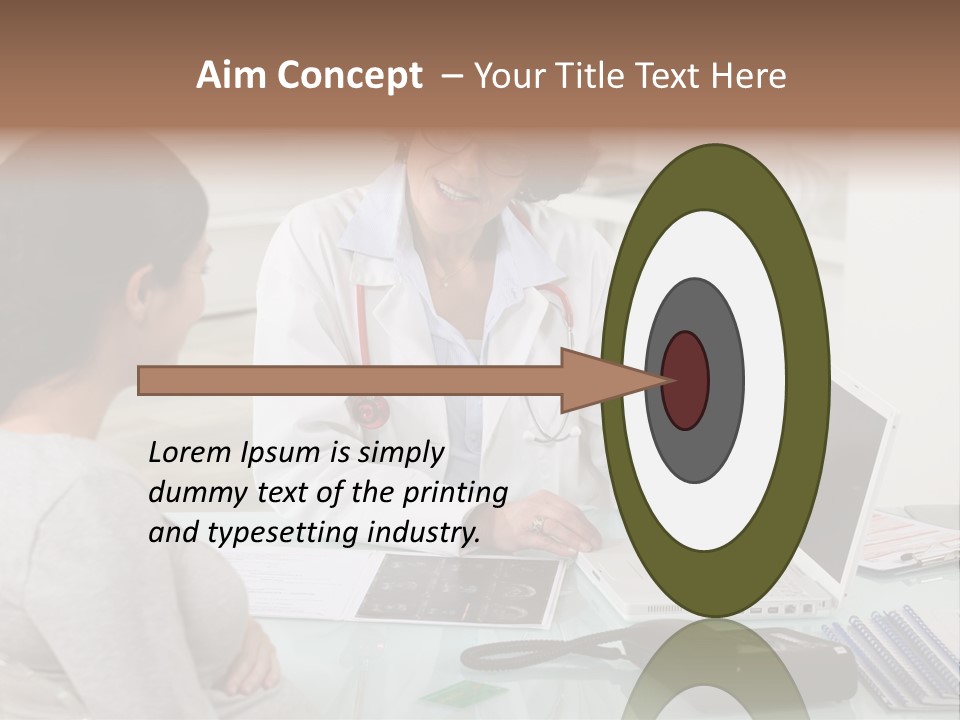 Aim Concept – Your Title Text Here

Lorem Ipsum is simply dummy text of the printing and typesetting industry.